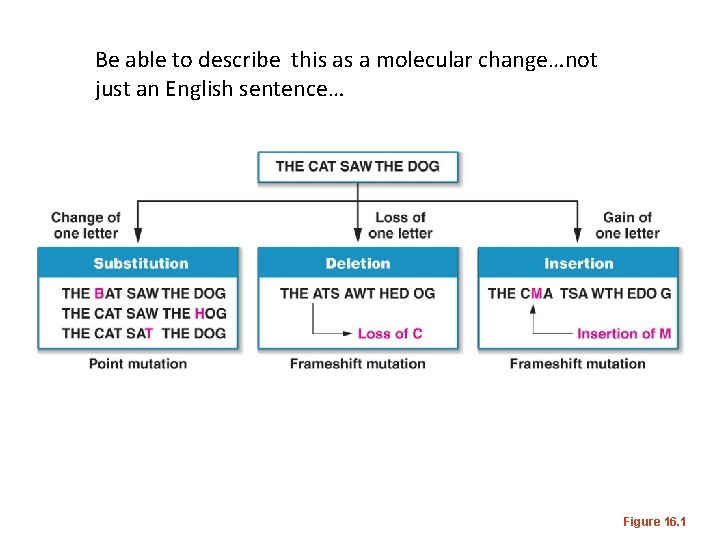 Be able to describe this as a molecular change…not just an English sentence…

THE CAT SAW THE DOG

Change of one letter

Loss of one letter

Gain of one letter

Substitution

THE BAT SAW THE DOG
THE CAT SAW THE HOG
THE CAT SAT THE DOG

Point mutation

Deletion

THE ATS AWT HED OG

Loss of C

Frameshift mutation

Insertion

THE CMA TSA WTH EDO G

Insertion of M

Frameshift mutation

Figure 16.1